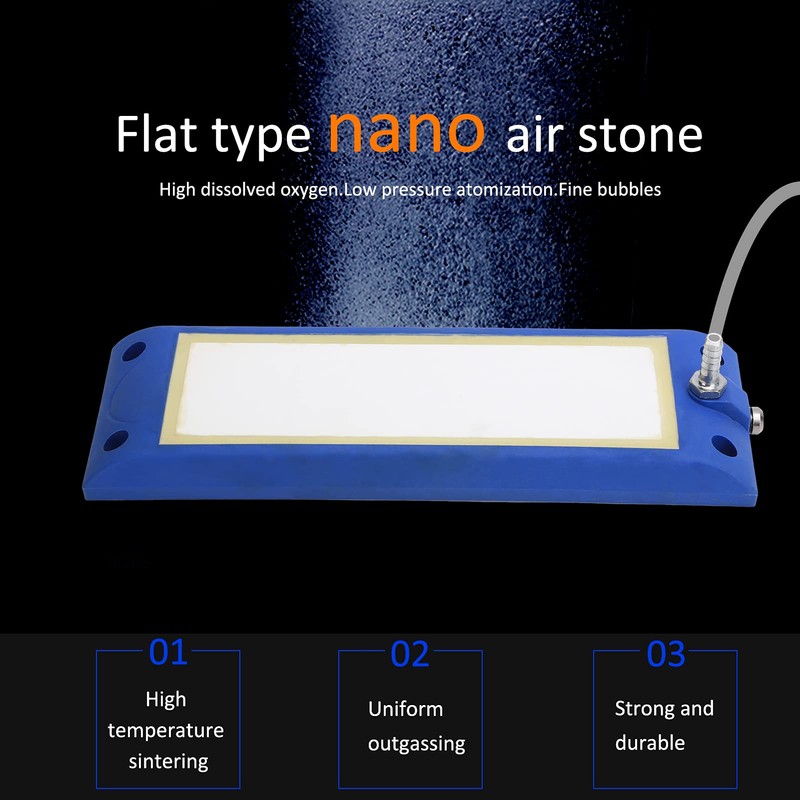 Flat type nano air stone

High dissolved oxygen.Low pressure atomization.Fine bubbles

01
High temperature sintering

02
Uniform outgassing

03
Strong and durable